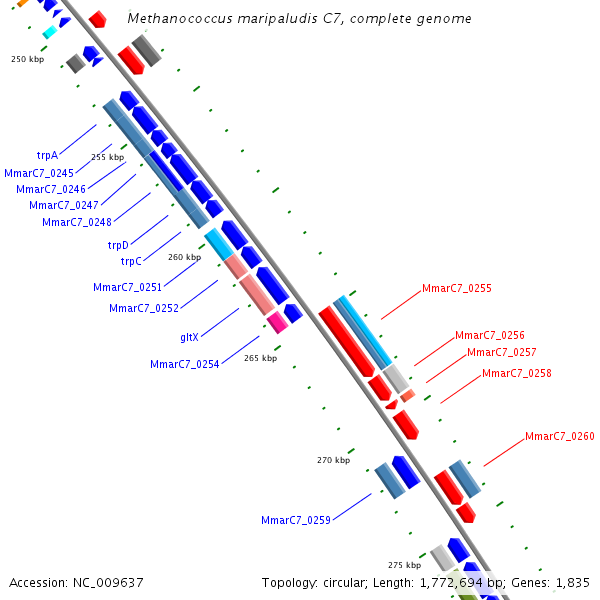 Methanococcus maripaludis C7, complete genome

250 kbp

trpA
255 kbp
MmarC7_0245
MmarC7_0246
MmarC7_0247
MmarC7_0248
trpD
trpC
260 kbp
MmarC7_0251
MmarC7_0252
gltX
MmarC7_0254
265 kbp

MmarC7_0255
MmarC7_0256
MmarC7_0257
MmarC7_0258
MmarC7_0260

270 kbp
MmarC7_0259
275 kbp

Accession: NC_009637
Topology: circular; Length: 1,772,694 bp; Genes: 1,835